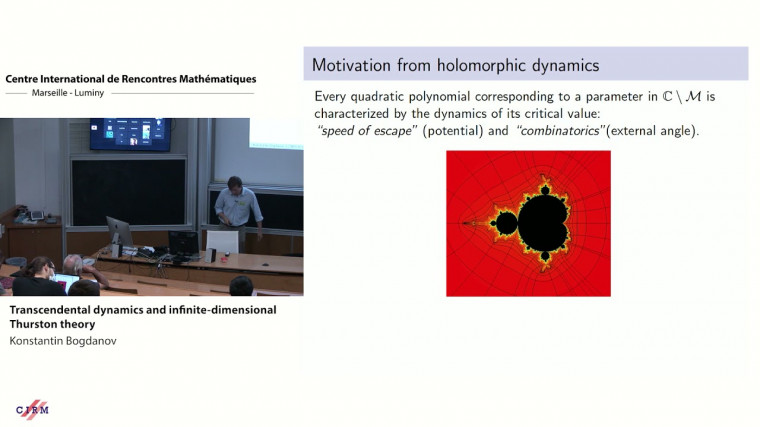 Centre International de Rencontres Mathématiques
Marseille - Luminy

Transcendental dynamics and infinite-dimensional Thurston theory
Konstantin Bogdanov

CIRM

Motivation from holomorphic dynamics

Every quadratic polynomial corresponding to a parameter in $\mathbb{C} \setminus \mathcal{M}$ is characterized by the dynamics of its critical value: "speed of escape" (potential) and "combinatorics"(external angle).